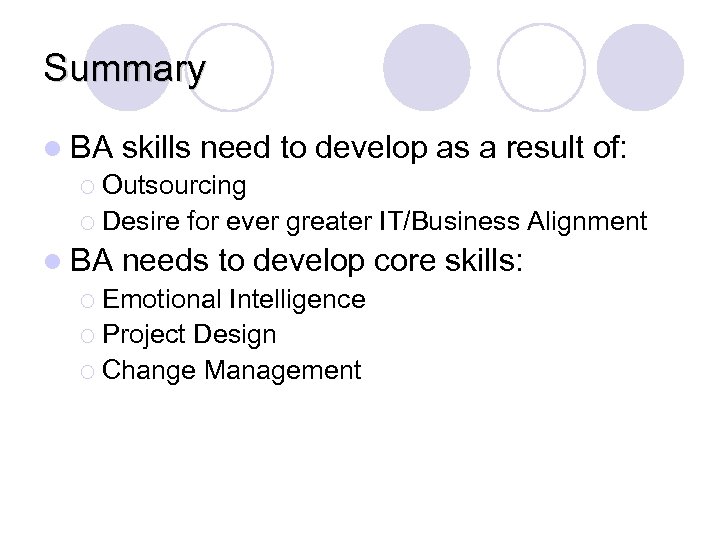 Summary

BA skills need to develop as a result of:
Outsourcing
Desire for ever greater IT/Business Alignment

BA needs to develop core skills:
Emotional Intelligence
Project Design
Change Management